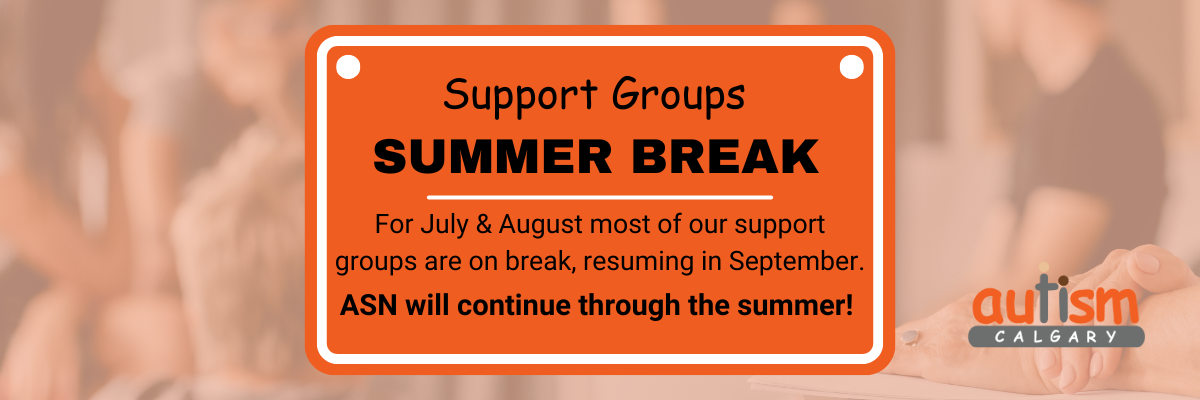 Support Groups

SUMMER BREAK

For July & August most of our support groups are on break, resuming in September.

ASN will continue through the summer!

autism
CALGARY